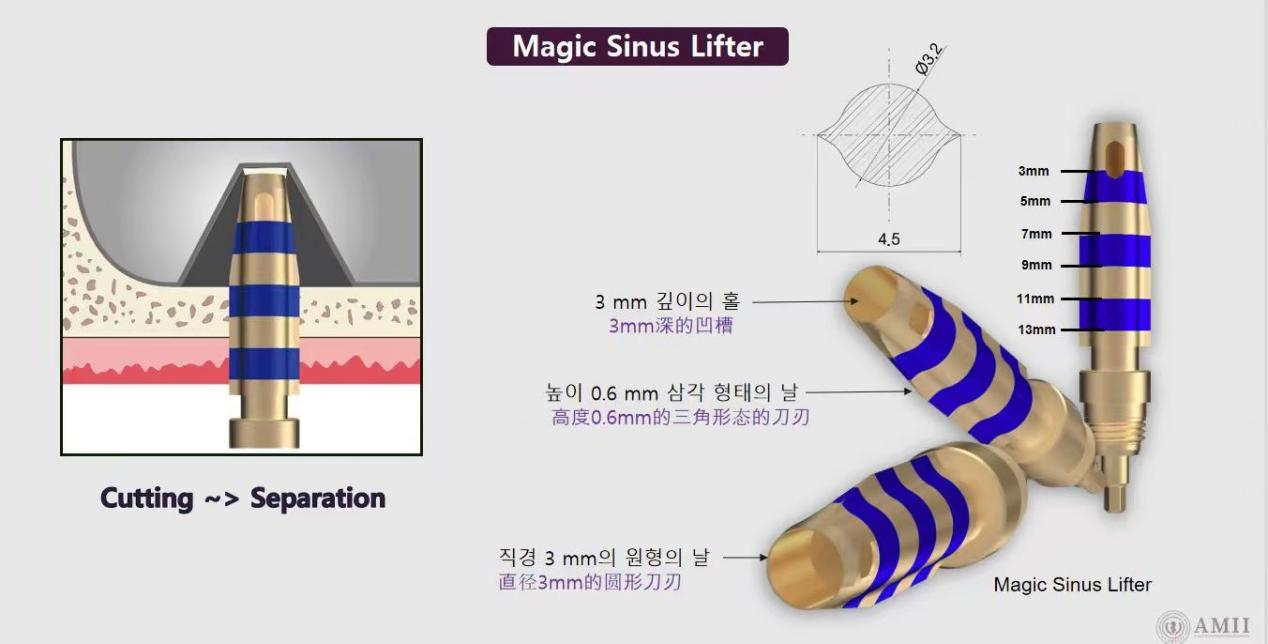 Magic Sinus Lifter

Cutting ~> Separation

Ø3.2

4.5

3mm
5mm
7mm
9mm
11mm
13mm

3 mm 깊이의 홀
3mm深的凹槽

높이 0.6 mm 삼각 형태의 날
高度0.6mm的三角形态的刀刃

직경 3 mm의 원형의 날
直径3mm的圆形刀刃

Magic Sinus Lifter

AMII